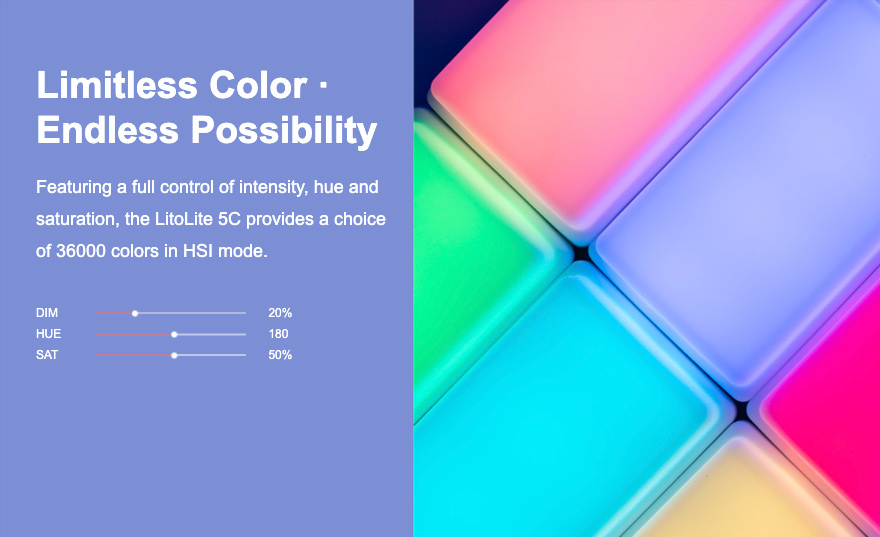 Limitless Color · Endless Possibility

Featuring a full control of intensity, hue and saturation, the LitoLite 5C provides a choice of 36000 colors in HSI mode.

DIM 20%
HUE 180
SAT 50%